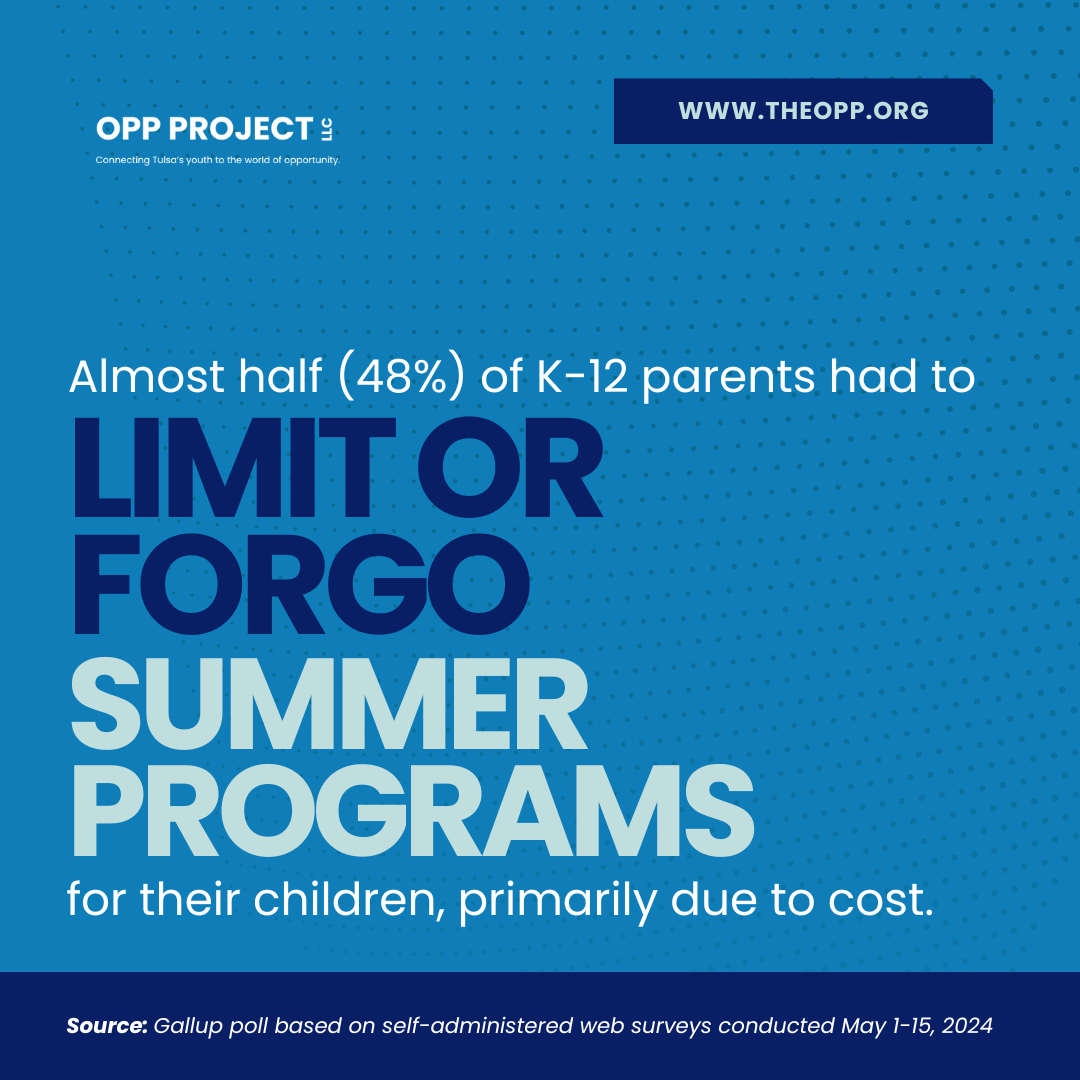 OPP PROJECT LLC
Connecting Tulsa's youth to the world of opportunity.

WWW.THEOPP.ORG

Almost half (48%) of K-12 parents had to

LIMIT OR FORGO SUMMER PROGRAMS

for their children, primarily due to cost.

Source: Gallup poll based on self-administered web surveys conducted May 1-15, 2024